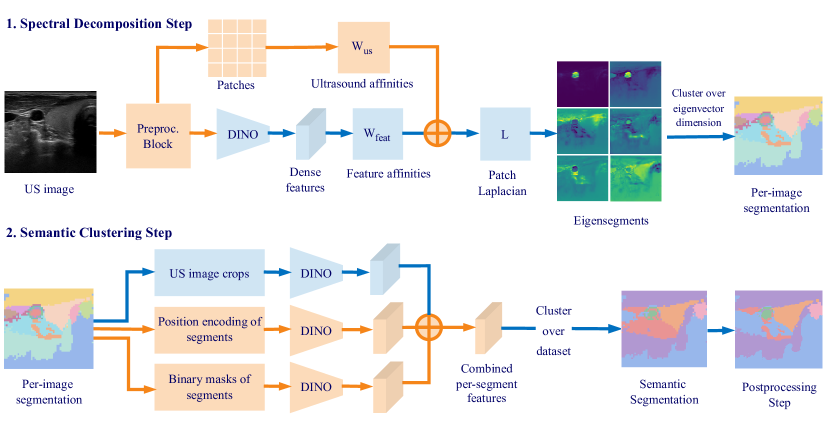 1. Spectral Decomposition Step

Patches

$W_{us}$

Ultrasound affinities

US image

Preproc. Block

DINO

Dense features

$W_{feat}$

Feature affinities

L

Patch Laplacian

Eigensegments

Cluster over eigenvector dimension

Per-image segmentation

2. Semantic Clustering Step

Per-image segmentation

US image crops

DINO

Position encoding of segments

DINO

Binary masks of segments

DINO

Combined per-segment features

Cluster over dataset

Semantic Segmentation

Postprocessing Step